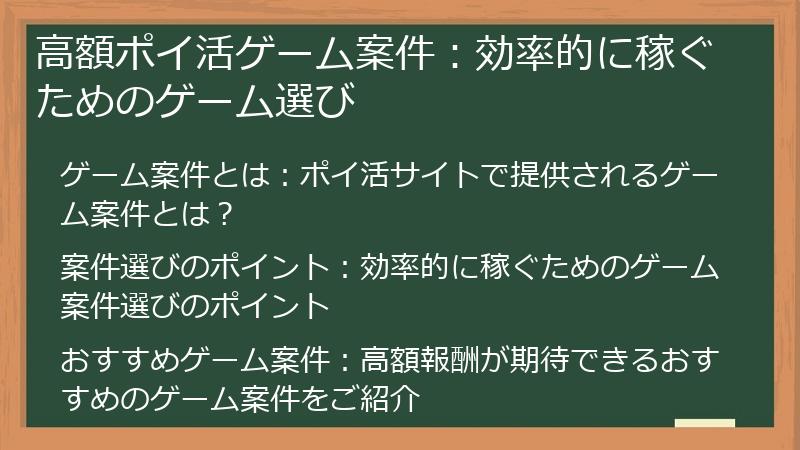 高額ポイ活ゲーム案件：効率的に稼ぐためのゲーム選び

ゲーム案件とは：ポイ活サイトで提供されるゲーム案件とは？

案件選びのポイント：効率的に稼ぐためのゲーム案件選びのポイント

おすすめゲーム案件：高額報酬が期待できるおすすめのゲーム案件をご紹介